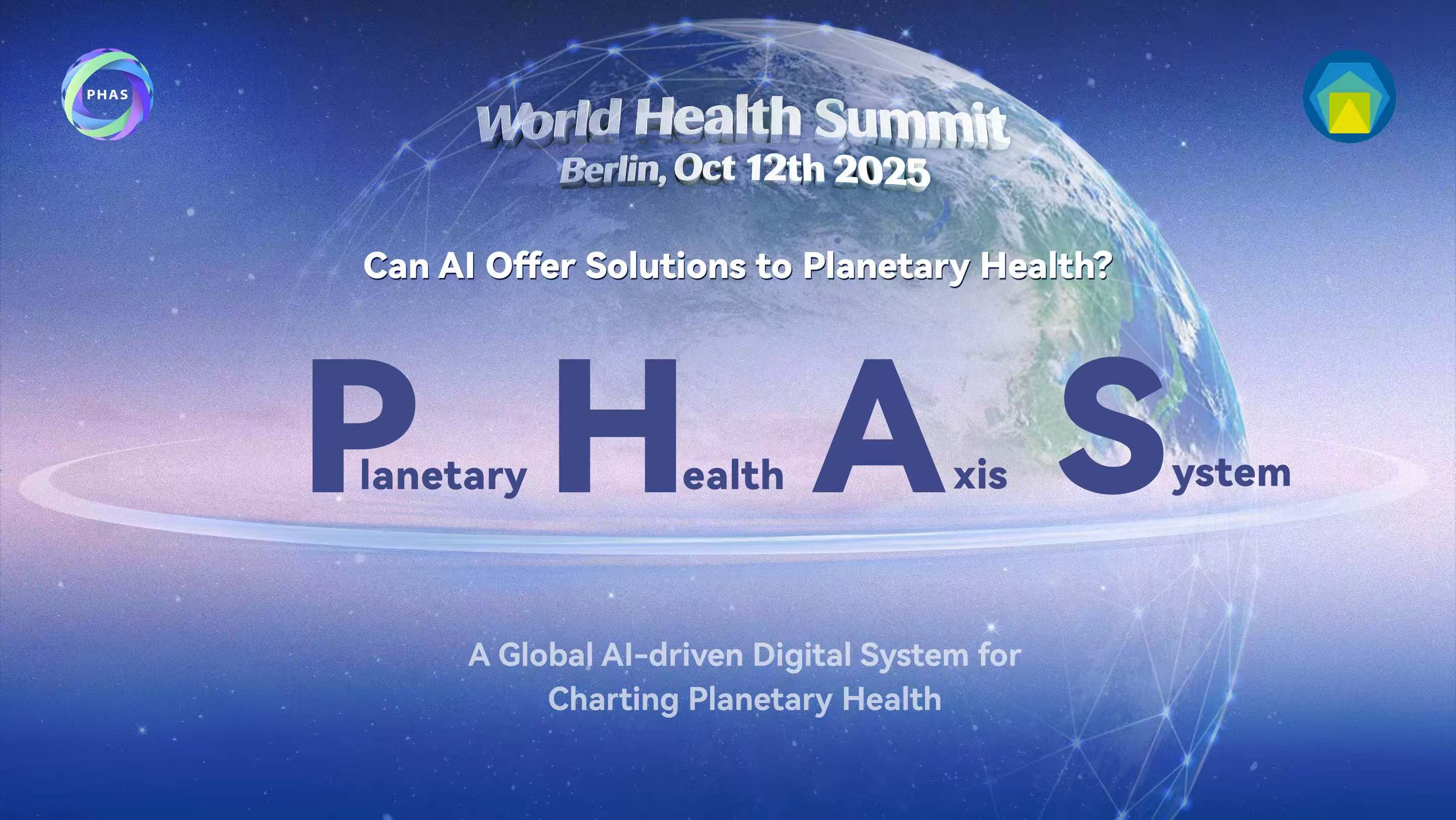 PHAS

World Health Summit
Berlin, Oct 12th 2025

Can AI Offer Solutions to Planetary Health?

Planetary Health Axis System

A Global AI-driven Digital System for Charting Planetary Health